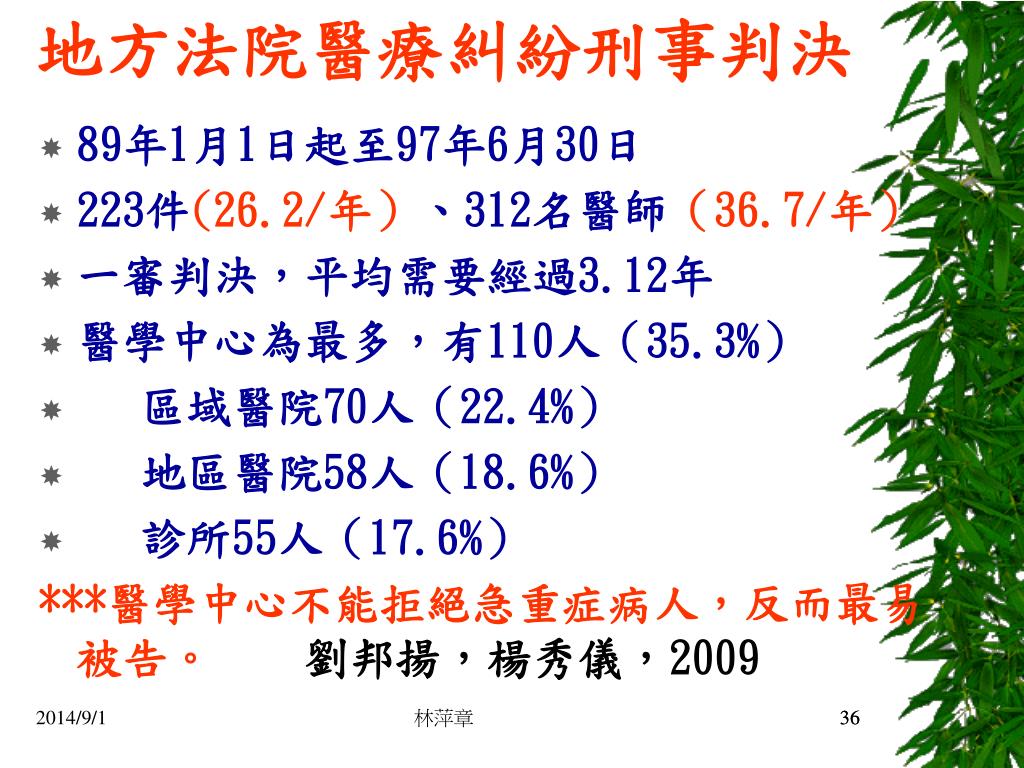 地方法院醫療糾紛刑事判決

89年1月1日起至97年6月30日

223件(26.2/年）、312名醫師（36.7/年）

一審判決，平均需要經過3.12年

醫學中心為最多，有110人（35.3%)

區域醫院70人（22.4%)

地區醫院58人（18.6%)

診所55人（17.6%)

***醫學中心不能拒絕急重症病人，反而最易被告。 劉邦揚，楊秀儀，2009

2014/9/1

林萍章

36